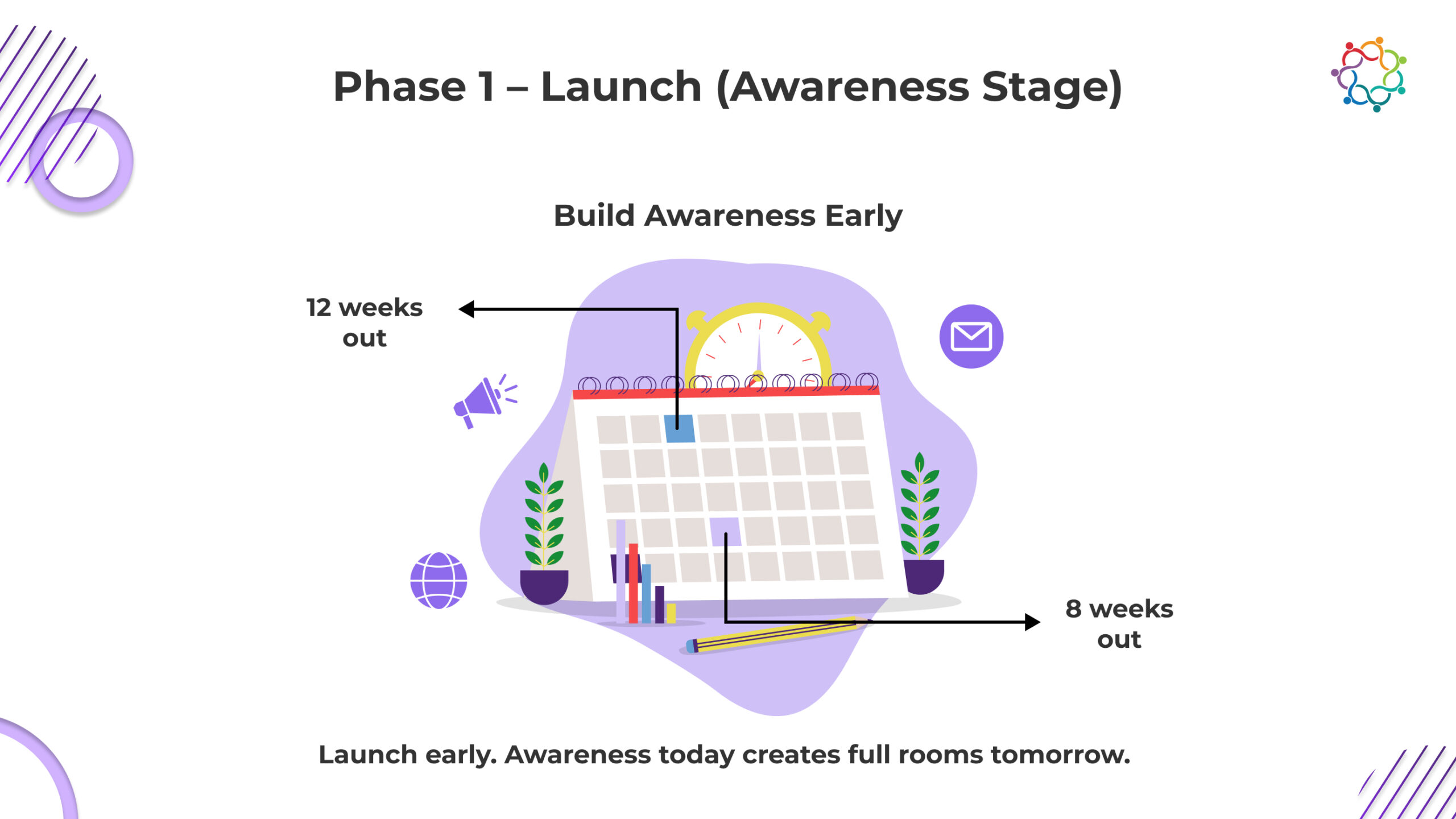 Phase 1 – Launch (Awareness Stage)

Build Awareness Early

12 weeks out

8 weeks out

Launch early. Awareness today creates full rooms tomorrow.